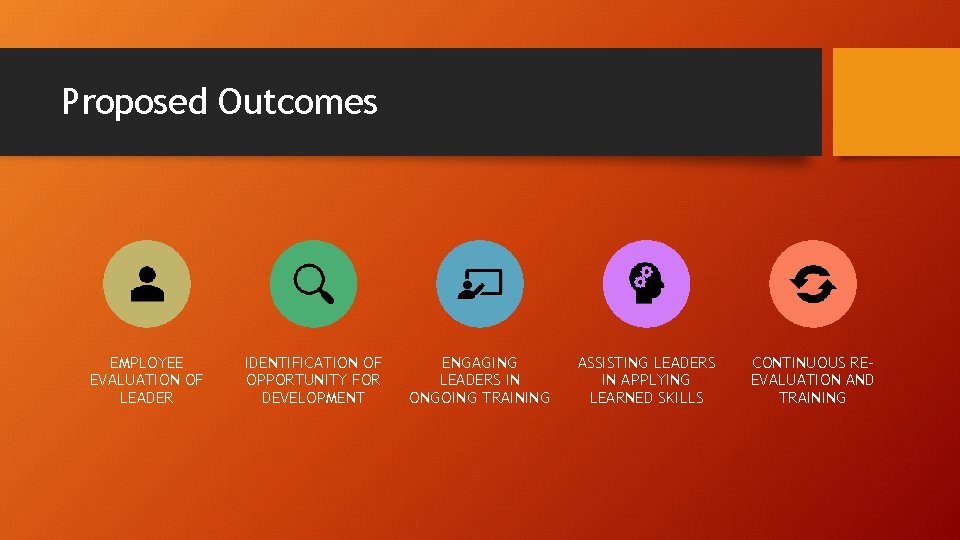 Proposed Outcomes

EMPLOYEE EVALUATION OF LEADER

IDENTIFICATION OF OPPORTUNITY FOR DEVELOPMENT

ENGAGING LEADERS IN ONGOING TRAINING

ASSISTING LEADERS IN APPLYING LEARNED SKILLS

CONTINUOUS RE-EVALUATION AND TRAINING